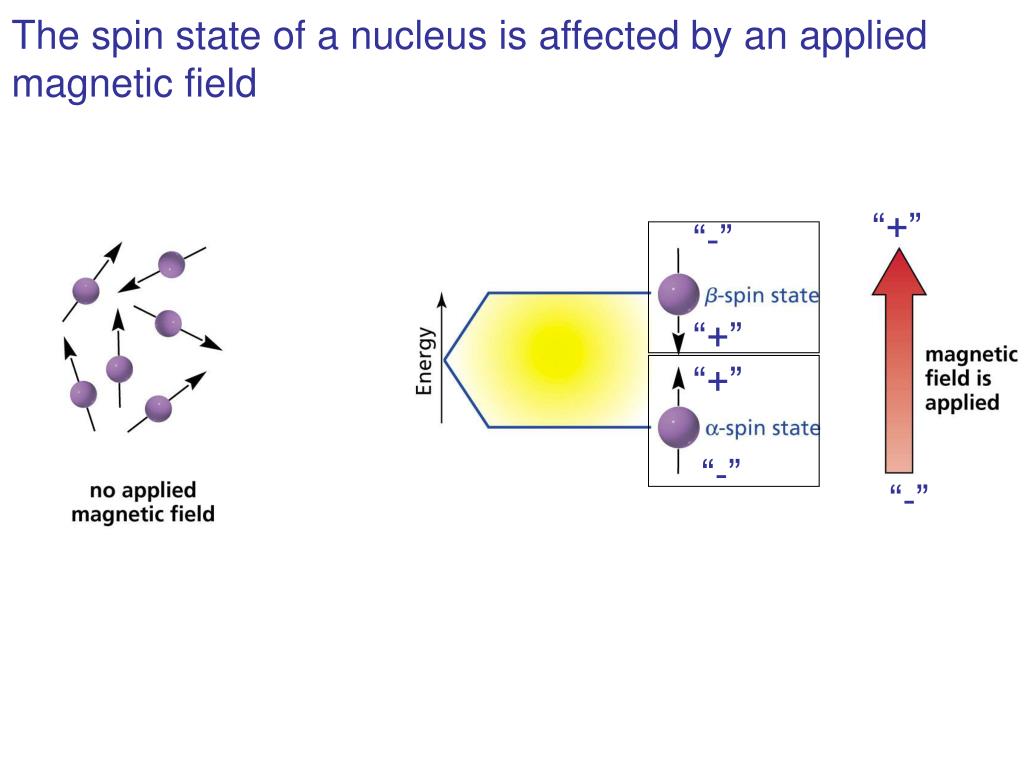 The spin state of a nucleus is affected by an applied magnetic field

no applied magnetic field

Energy

“-”

$\beta$-spin state

“+”

“+”

$\alpha$-spin state

“-”

“+”

magnetic field is applied

“-”